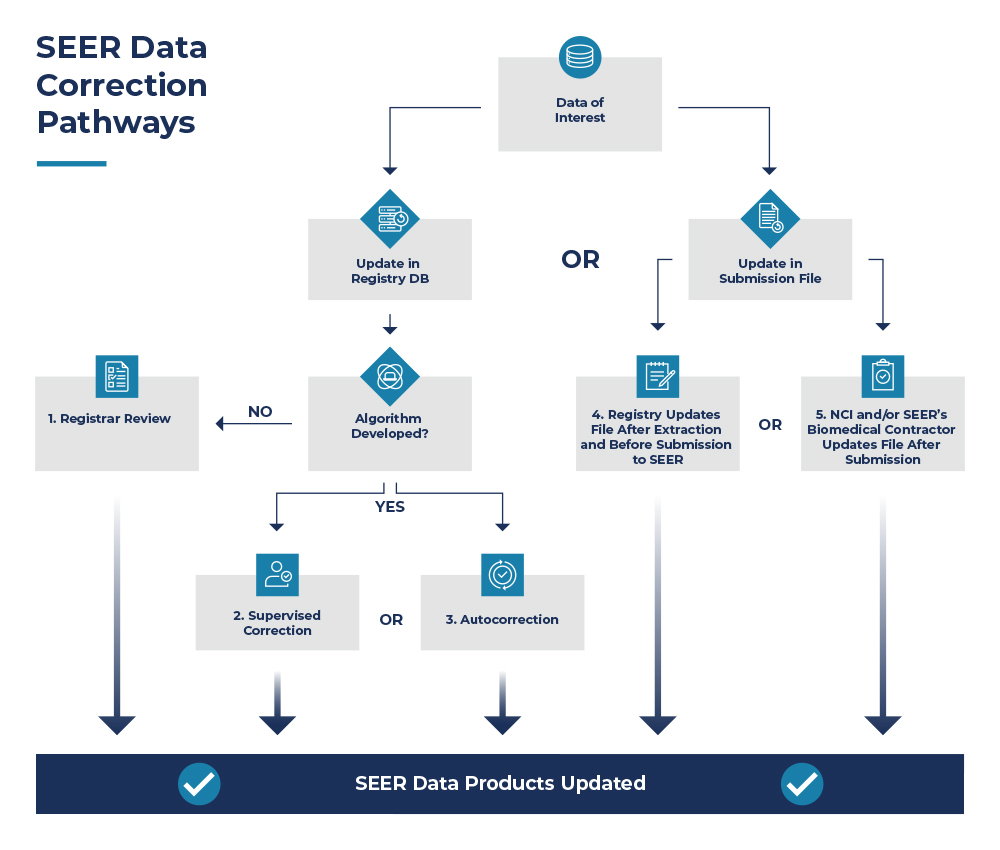 SEER Data Correction Pathways

Data of Interest

Update in Registry DB

OR

Update in Submission File

1. Registrar Review

NO

Algorithm Developed?

4. Registry Updates File After Extraction and Before Submission to SEER

OR

5. NCI and/or SEER's Biomedical Contractor Updates File After Submission

YES

2. Supervised Correction

OR

3. Autocorrection

SEER Data Products Updated